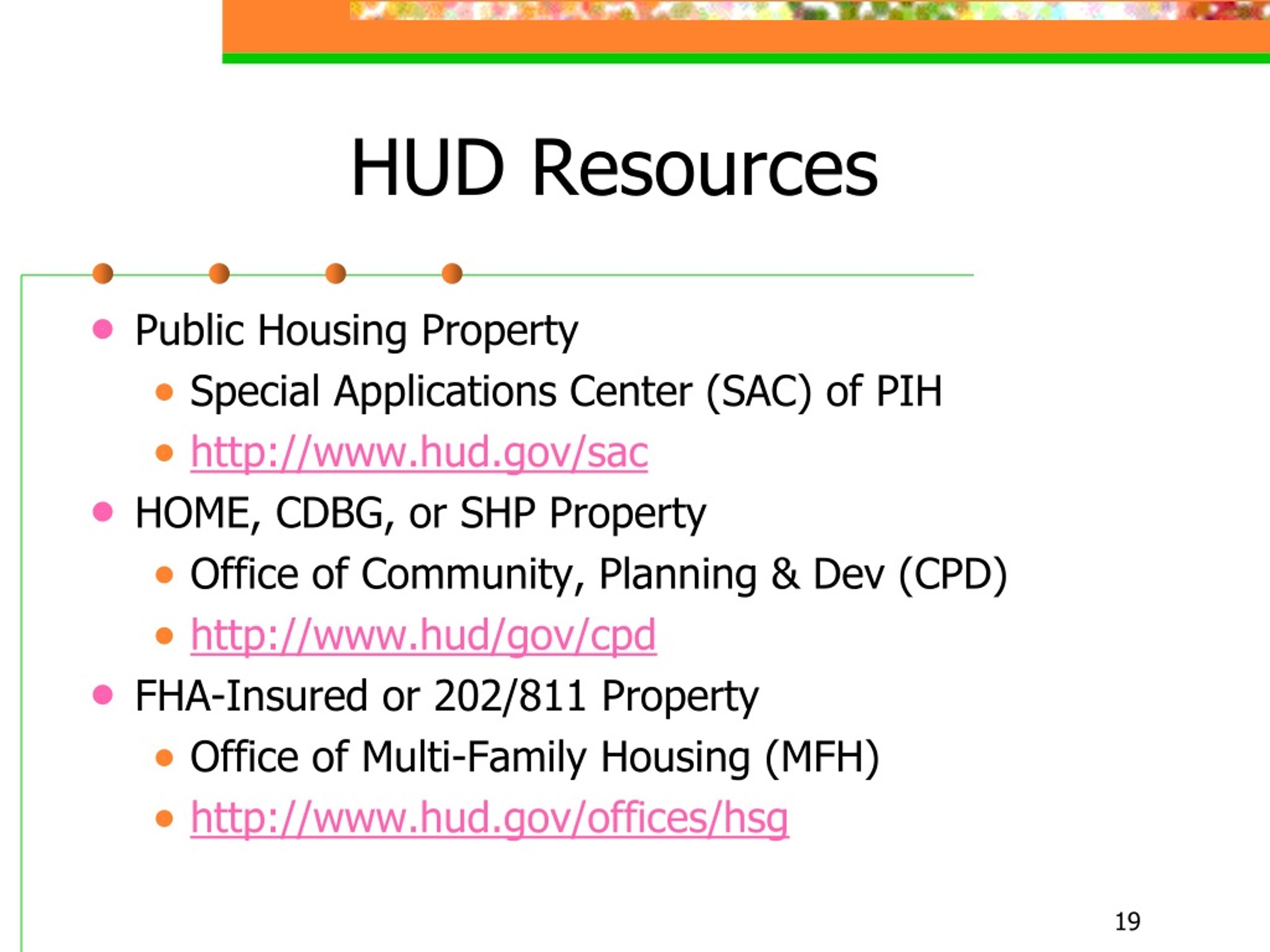 HUD Resources

- Public Housing Property
  - Special Applications Center (SAC) of PIH
  - http://www.hud.gov/sac
- HOME, CDBG, or SHP Property
  - Office of Community, Planning & Dev (CPD)
  - http://www.hud/gov/cpd
- FHA-Insured or 202/811 Property
  - Office of Multi-Family Housing (MFH)
  - http://www.hud.gov/offices/hsg

19